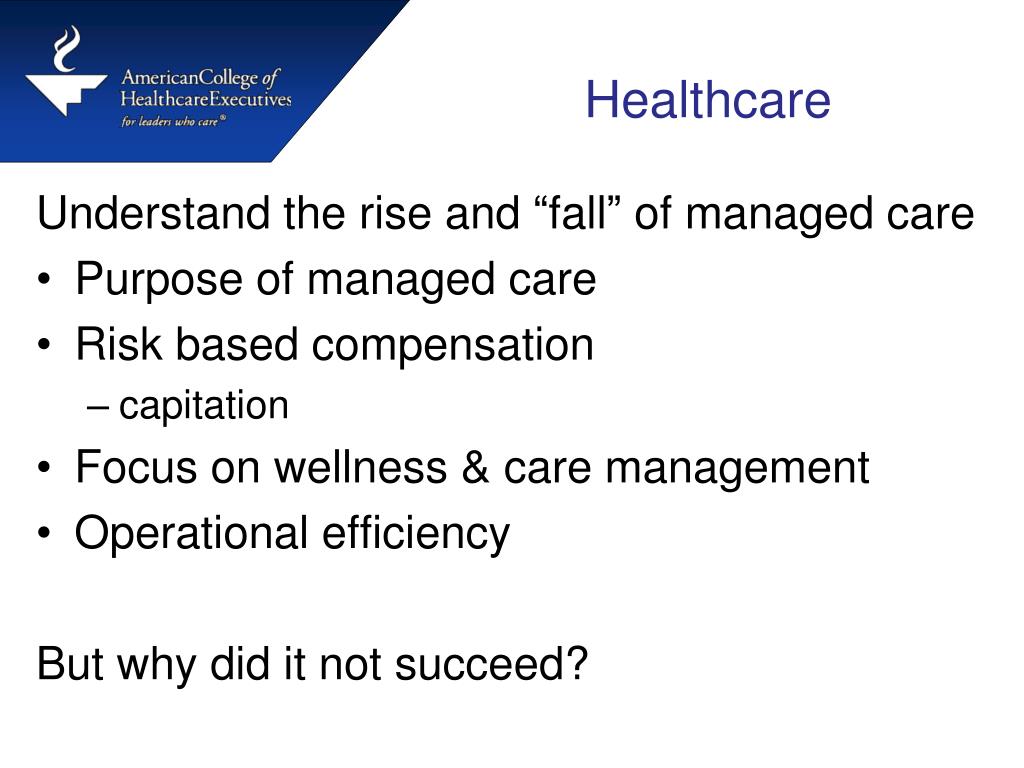 AmericanCollege of HealthcareExecutives
for leaders who care®

Healthcare

Understand the rise and “fall” of managed care
• Purpose of managed care
• Risk based compensation
– capitation
• Focus on wellness & care management
• Operational efficiency

But why did it not succeed?